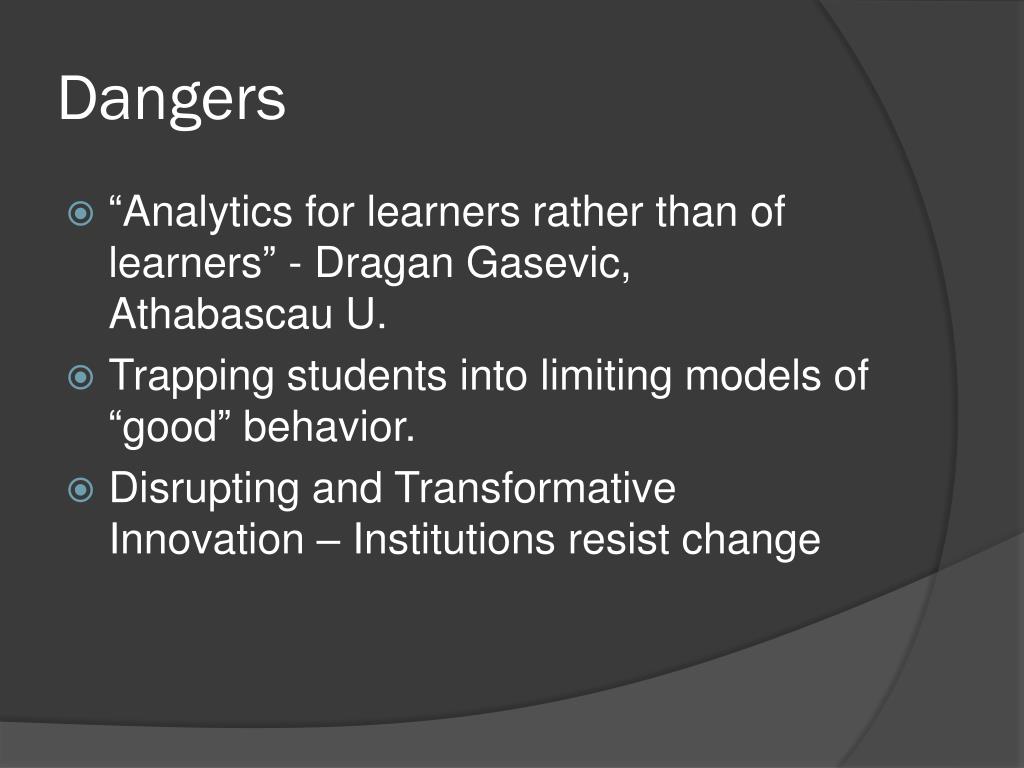 Dangers

“Analytics for learners rather than of learners” - Dragan Gasevic, Athabascau U.

Trapping students into limiting models of “good” behavior.

Disrupting and Transformative Innovation – Institutions resist change